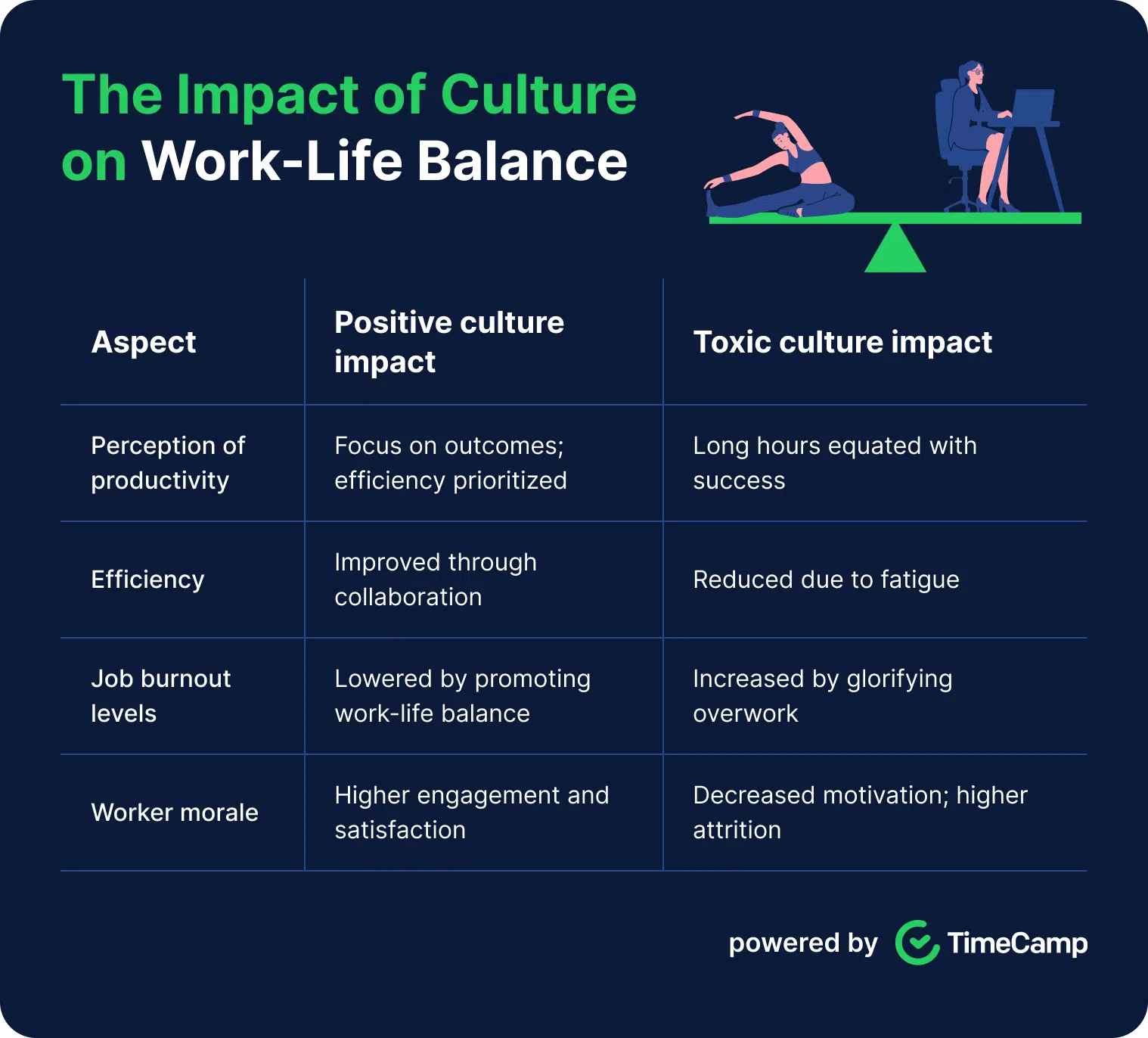 The Impact of Culture on Work-Life Balance

| Aspect | Positive culture impact | Toxic culture impact |
|---|---|---|
| Perception of productivity | Focus on outcomes; efficiency prioritized | Long hours equated with success |
| Efficiency | Improved through collaboration | Reduced due to fatigue |
| Job burnout levels | Lowered by promoting work-life balance | Increased by glorifying overwork |
| Worker morale | Higher engagement and satisfaction | Decreased motivation; higher attrition |

powered by TimeCamp